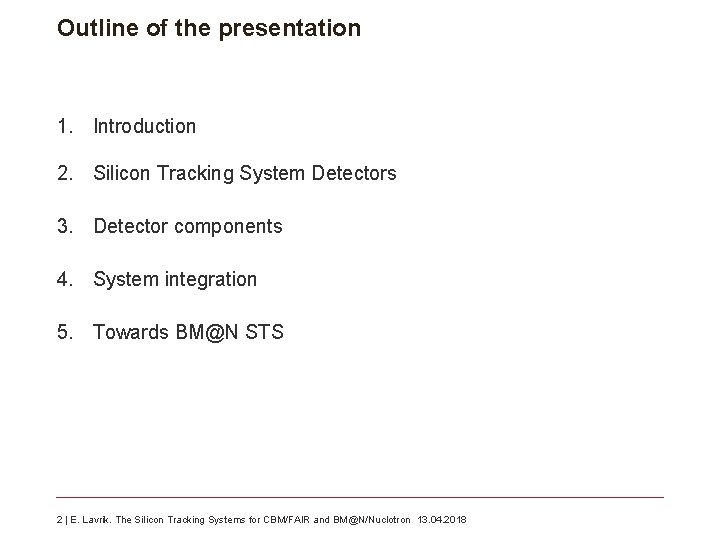 Outline of the presentation

1. Introduction

2. Silicon Tracking System Detectors

3. Detector components

4. System integration

5. Towards BM@N STS

2 | E. Lavrik. The Silicon Tracking Systems for CBM/FAIR and BM@N/Nuclotron 13.04.2018